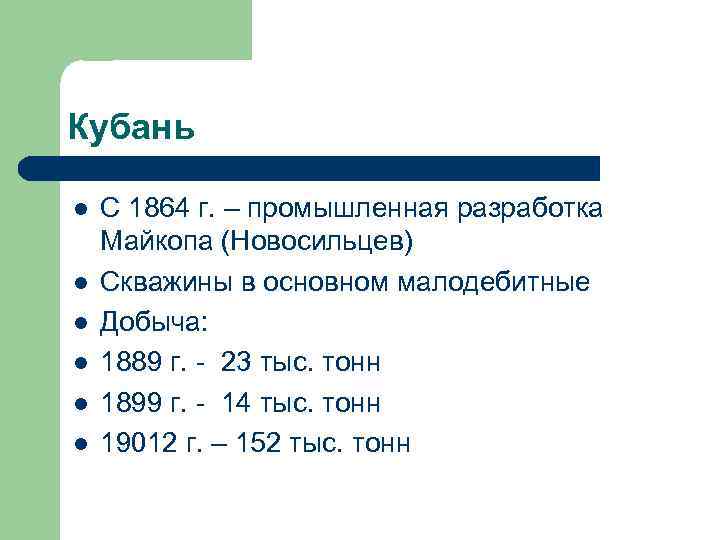 Кубань

- С 1864 г. – промышленная разработка Майкопа (Новосильцев)
- Скважины в основном малодебитные
- Добыча:
- 1889 г. - 23 тыс. тонн
- 1899 г. - 14 тыс. тонн
- 19012 г. – 152 тыс. тонн